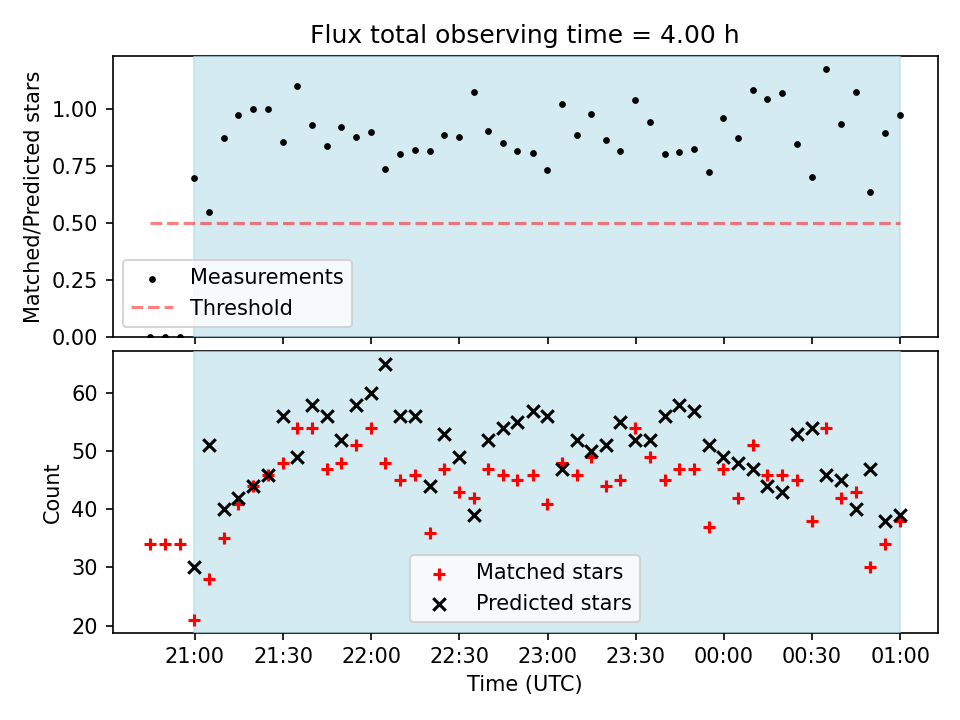 Flux total observing time = 4.00 h

Matched/Predicted stars

1.00
0.75
0.50
0.25
0.00

Measurements
Threshold

Count

60
50
40
30
20

Matched stars
Predicted stars

21:00
21:30
22:00
22:30
23:00
23:30
00:00
00:30
01:00

Time (UTC)